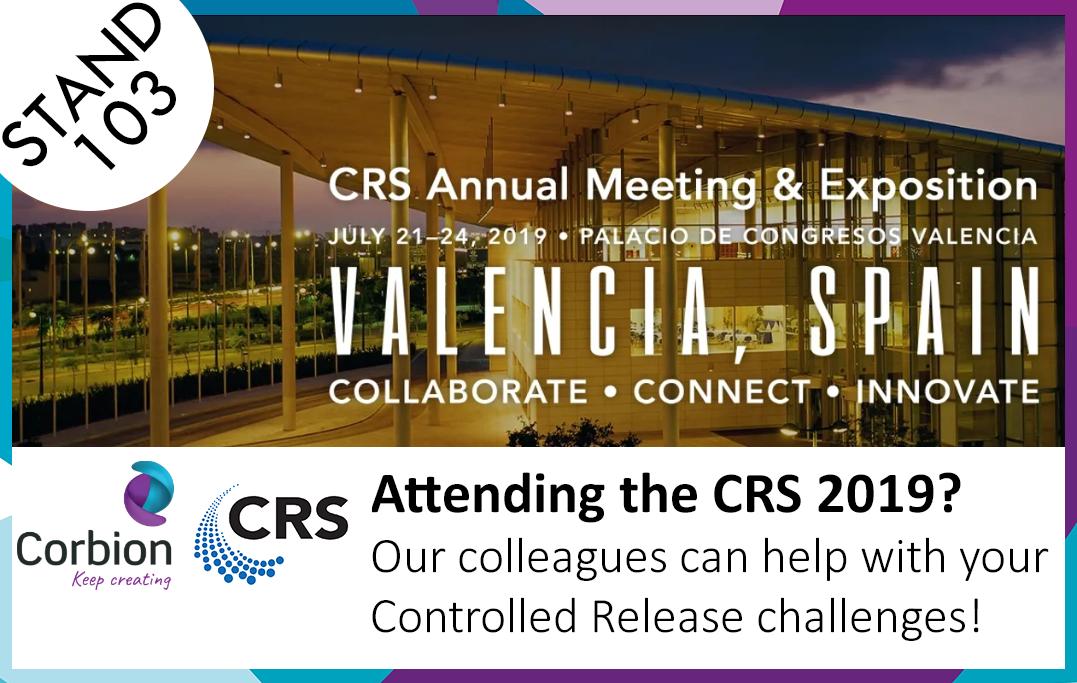 STAND 103

CRS Annual Meeting & Exposition
JULY 21–24, 2019 • PALACIO DE CONGRESOS VALENCIA
VALENCIA, SPAIN
COLLABORATE • CONNECT • INNOVATE

Corbion
Keep creating

CRS

Attending the CRS 2019?
Our colleagues can help with your Controlled Release challenges!